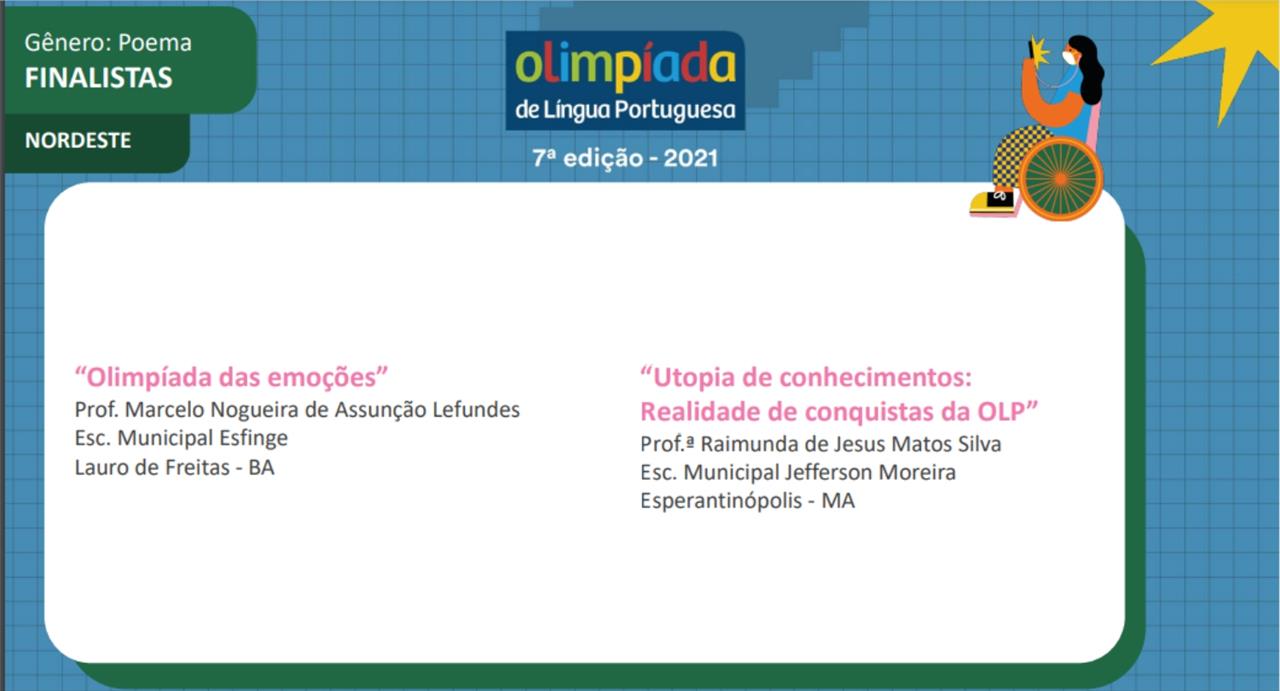 Gênero: Poema
FINALISTAS

NORDESTE

olimpíada
de Língua Portuguesa

7ª edição - 2021

“Olimpíada das emoções”
Prof. Marcelo Nogueira de Assunção Lefundes
Esc. Municipal Esfinge
Lauro de Freitas - BA

“Utopia de conhecimentos: Realidade de conquistas da OLP”
Prof.ª Raimunda de Jesus Matos Silva
Esc. Municipal Jefferson Moreira
Esperantinópolis - MA